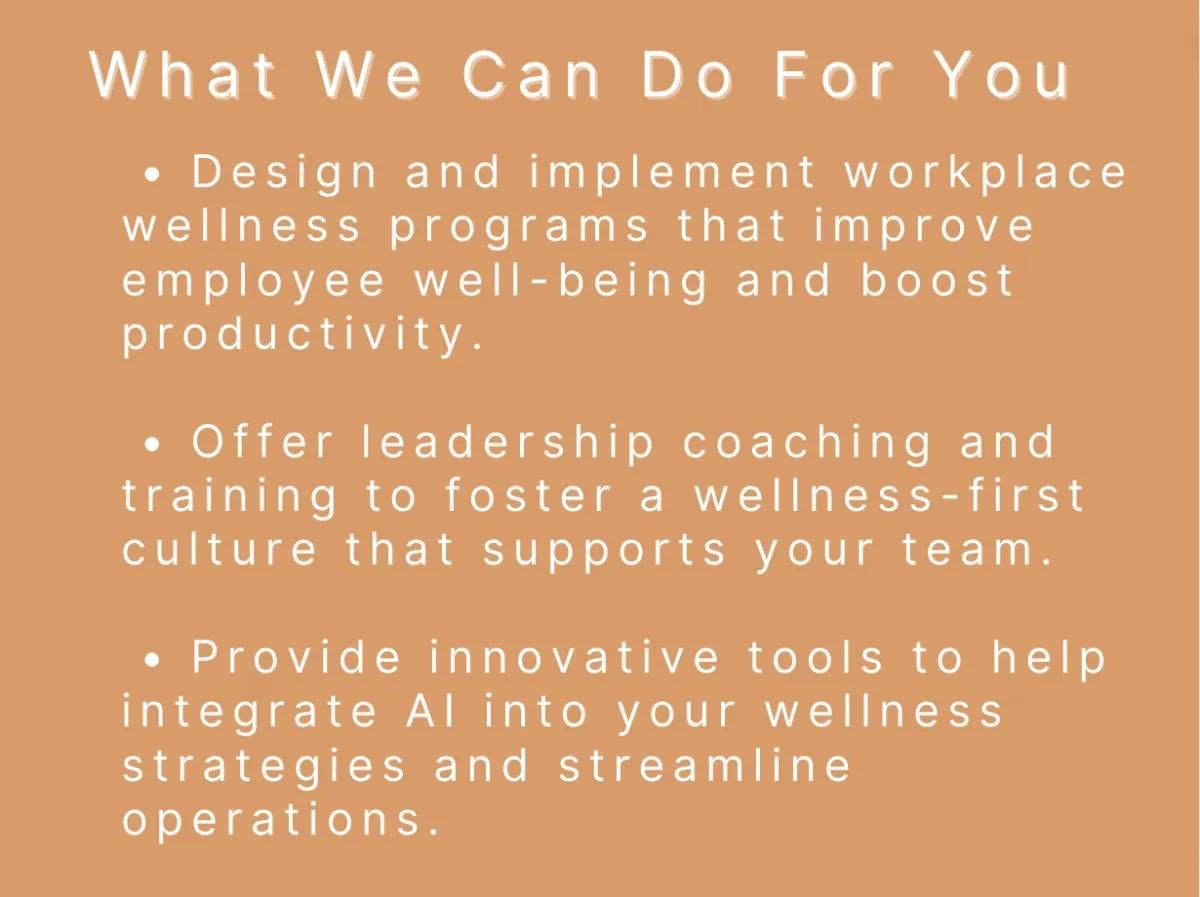 What We Can Do For You

• Design and implement workplace wellness programs that improve employee well-being and boost productivity.

• Offer leadership coaching and training to foster a wellness-first culture that supports your team.

• Provide innovative tools to help integrate AI into your wellness strategies and streamline operations.